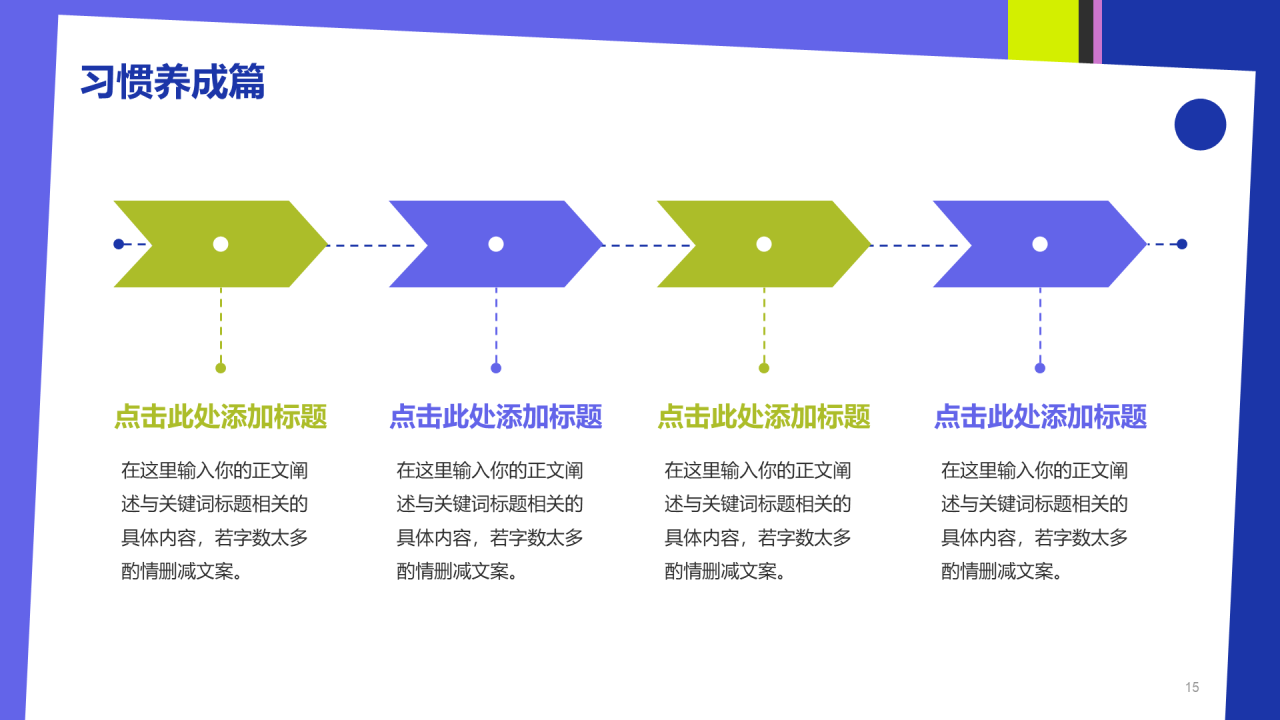 习惯养成篇

点击此处添加标题

在这里输入你的正文阐述与关键词标题相关的具体内容，若字数太多酌情删减文案。

点击此处添加标题

在这里输入你的正文阐述与关键词标题相关的具体内容，若字数太多酌情删减文案。

点击此处添加标题

在这里输入你的正文阐述与关键词标题相关的具体内容，若字数太多酌情删减文案。

点击此处添加标题

在这里输入你的正文阐述与关键词标题相关的具体内容，若字数太多酌情删减文案。

15